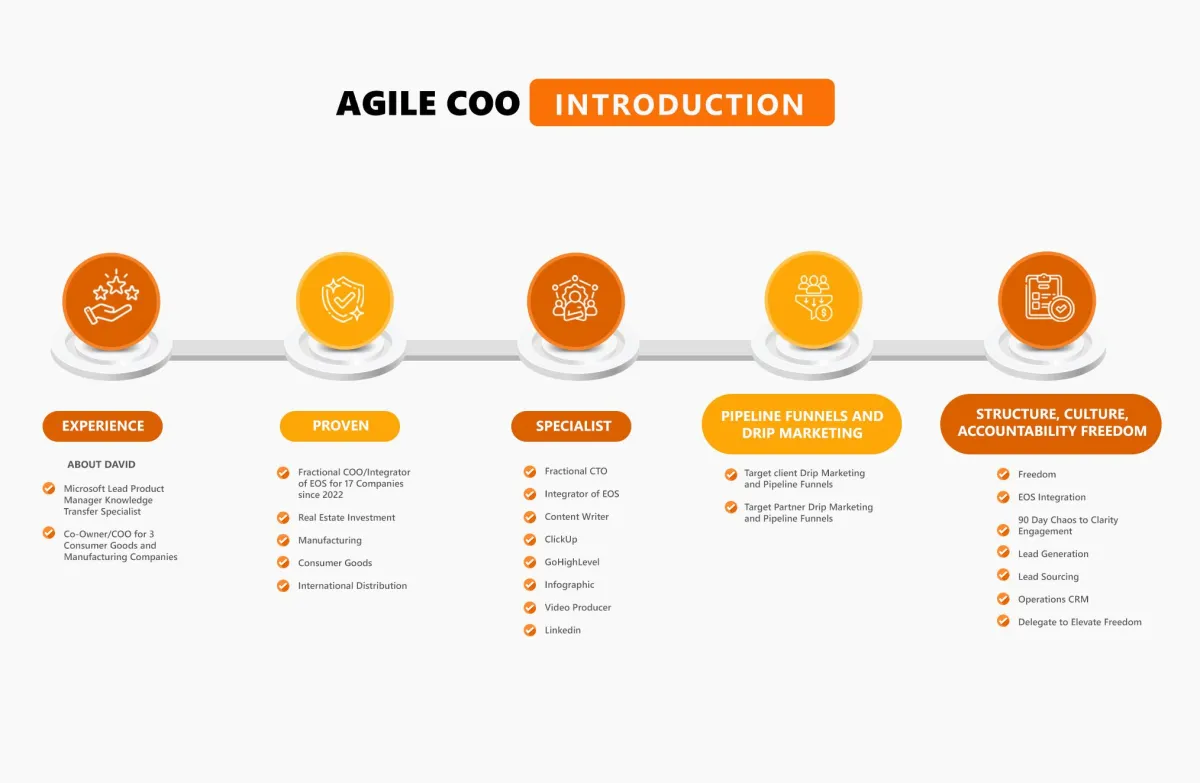 AGILE COO INTRODUCTION

EXPERIENCE

ABOUT DAVID

Microsoft Lead Product Manager Knowledge Transfer Specialist

Co-Owner/COO for 3 Consumer Goods and Manufacturing Companies

PROVEN

Fractional COO/Integrator of EOS for 17 Companies since 2022

Real Estate Investment

Manufacturing

Consumer Goods

International Distribution

SPECIALIST

Fractional CTO

Integrator of EOS

Content Writer

ClickUp

GoHighLevel

Infographic

Video Producer

Linkedin

PIPELINE FUNNELS AND DRIP MARKETING

Target client Drip Marketing and Pipeline Funnels

Target Partner Drip Marketing and Pipeline Funnels

STRUCTURE, CULTURE, ACCOUNTABILITY FREEDOM

Freedom

EOS Integration

90 Day Chaos to Clarity Engagement

Lead Generation

Lead Sourcing

Operations CRM

Delegate to Elevate Freedom